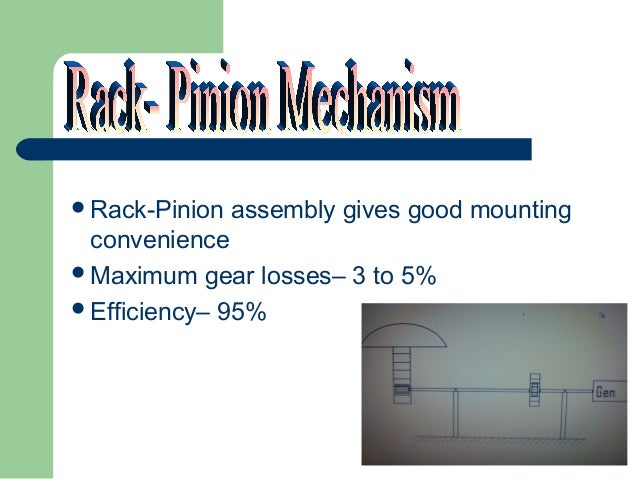 Rack- Pinion Mechanism

• Rack-Pinion assembly gives good mounting convenience
• Maximum gear losses– 3 to 5%
• Efficiency– 95%

Gen.